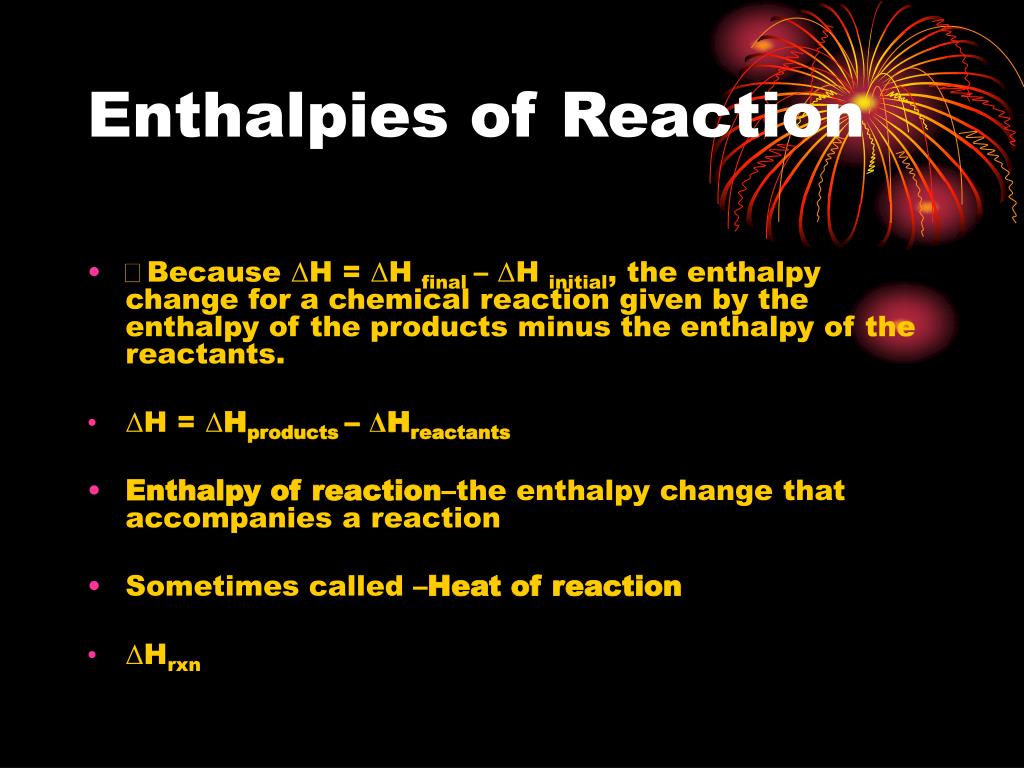 Enthalpies of Reaction

• Because $\Delta H = \Delta H_{final} - \Delta H_{initial}$, the enthalpy change for a chemical reaction given by the enthalpy of the products minus the enthalpy of the reactants.

• $\Delta H = \Delta H_{products} - \Delta H_{reactants}$

• Enthalpy of reaction–the enthalpy change that accompanies a reaction

• Sometimes called –Heat of reaction

• $\Delta H_{rxn}$